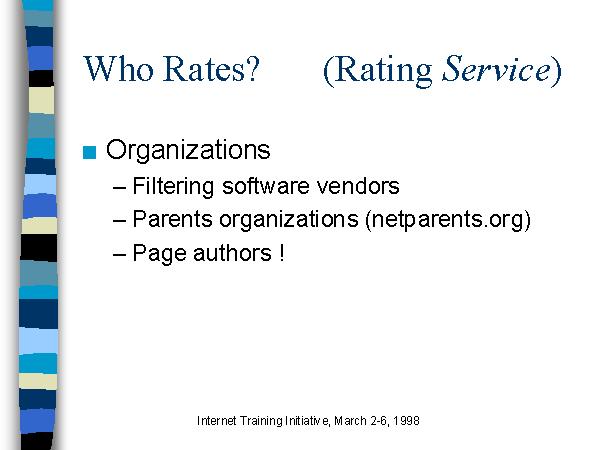 Who Rates? (Rating Service)

Organizations
– Filtering software vendors
– Parents organizations (netparents.org)
– Page authors !

Internet Training Initiative, March 2-6, 1998